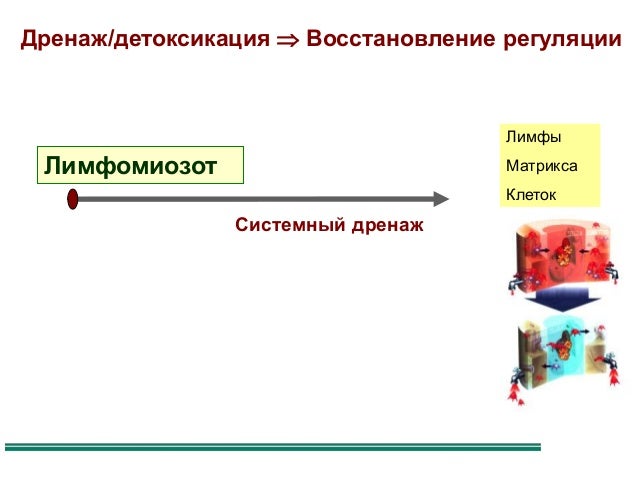 Дренаж/детоксикация $\Rightarrow$ Восстановление регуляции

Лимфомиозот

Системный дренаж

Лимфы

Матрикса

Клеток